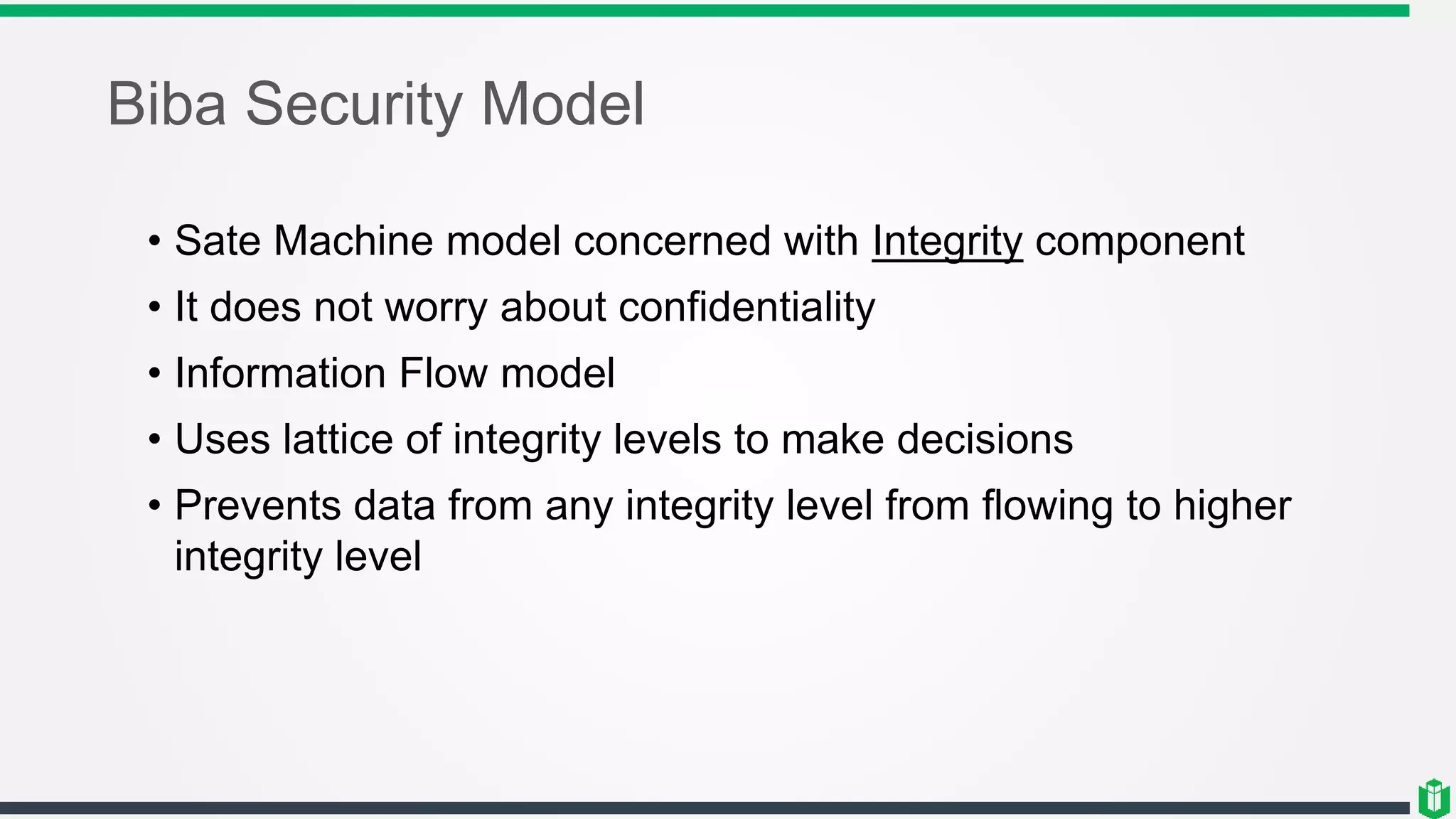 Biba Security Model

• Sate Machine model concerned with Integrity component
• It does not worry about confidentiality
• Information Flow model
• Uses lattice of integrity levels to make decisions
• Prevents data from any integrity level from flowing to higher integrity level